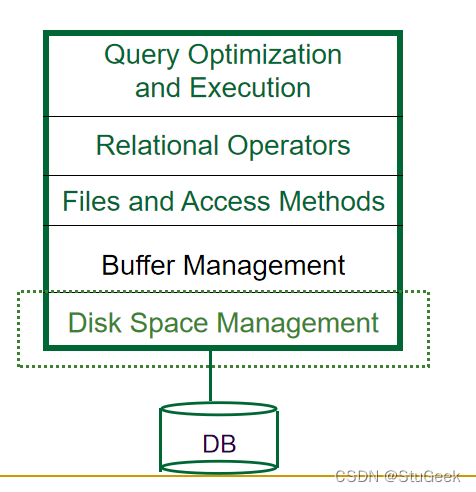 Query Optimization and Execution

Relational Operators

Files and Access Methods

Buffer Management

Disk Space Management

DB

CSDN @StuGeek